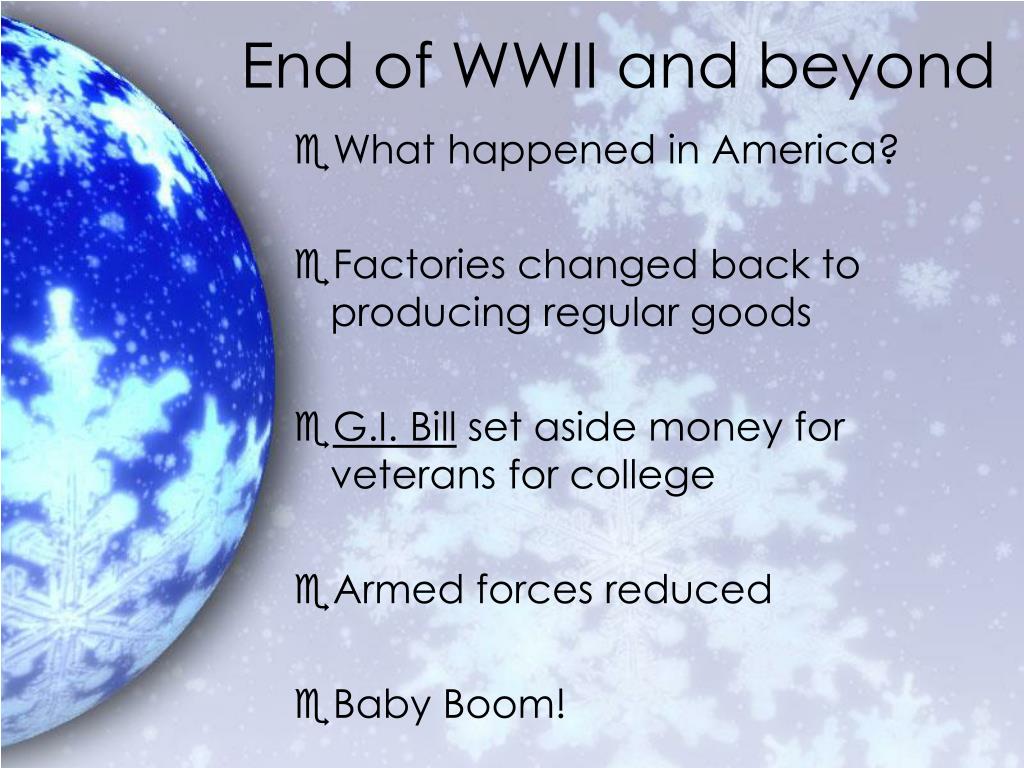 End of WWII and beyond

What happened in America?

Factories changed back to producing regular goods

G.I. Bill set aside money for veterans for college

Armed forces reduced

Baby Boom!